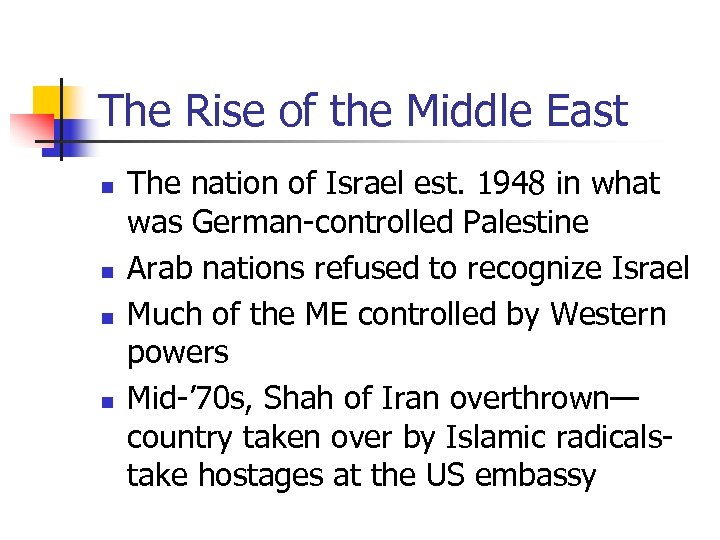 The Rise of the Middle East

- The nation of Israel est. 1948 in what was German-controlled Palestine
- Arab nations refused to recognize Israel
- Much of the ME controlled by Western powers
- Mid-’70s, Shah of Iran overthrown—country taken over by Islamic radicals-take hostages at the US embassy